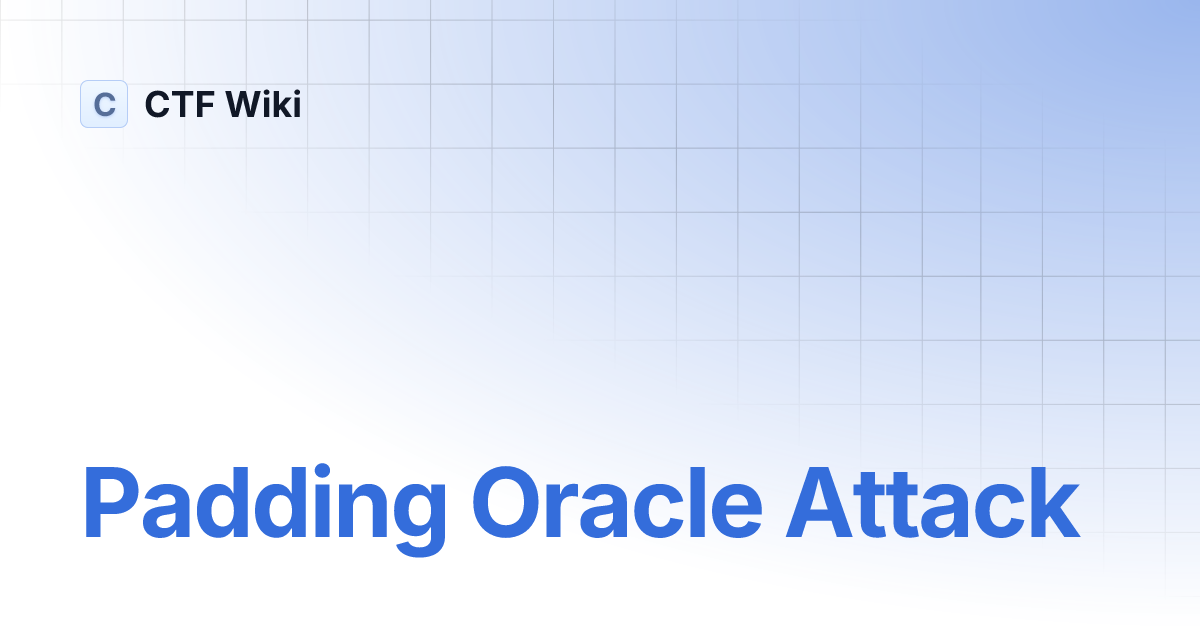 C CTF Wiki

Padding Oracle Attack